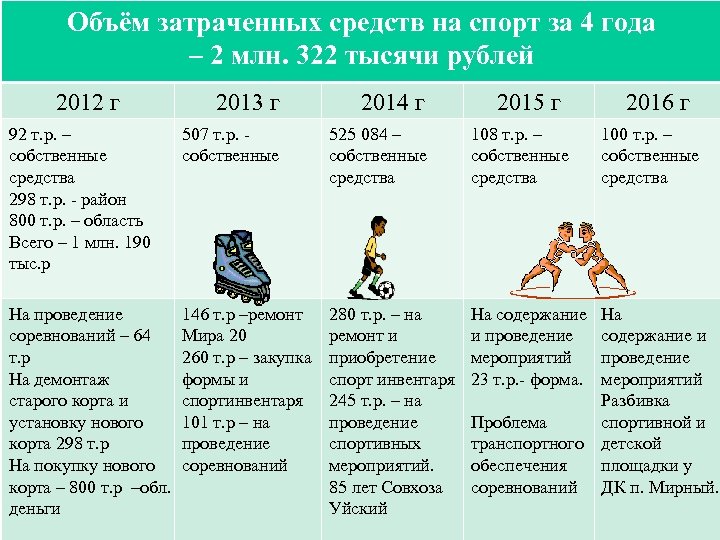 Объём затраченных средств на спорт за 4 года – 2 млн. 322 тысячи рублей

| 2012 г | 2013 г | 2014 г | 2015 г | 2016 г |
|---|---|---|---|---|
| 92 т.р. – собственные средства 298 т.р. - район 800 т.р. – область Всего – 1 млн. 190 тыс.р | 507 т.р. - собственные | 525 084 – собственные средства | 108 т.р. – собственные средства | 100 т.р. – собственные средства |
| На проведение соревнований – 64 т.р На демонтаж старого корта и установку нового корта 298 т.р На покупку нового корта – 800 т.р –обл. деньги | 146 т.р –ремонт Мира 20 260 т.р – закупка формы и спортинвентаря 101 т.р – на проведение соревнований | 280 т.р. – на ремонт и приобретение спорт инвентаря 245 т.р. – на проведение спортивных мероприятий. 85 лет Совхоза Уйский | На содержание и проведение мероприятий 23 т.р.- форма. Проблема транспортного обеспечения соревнований | На содержание и проведение мероприятий Разбивка спортивной и детской площадки у ДК п. Мирный. |